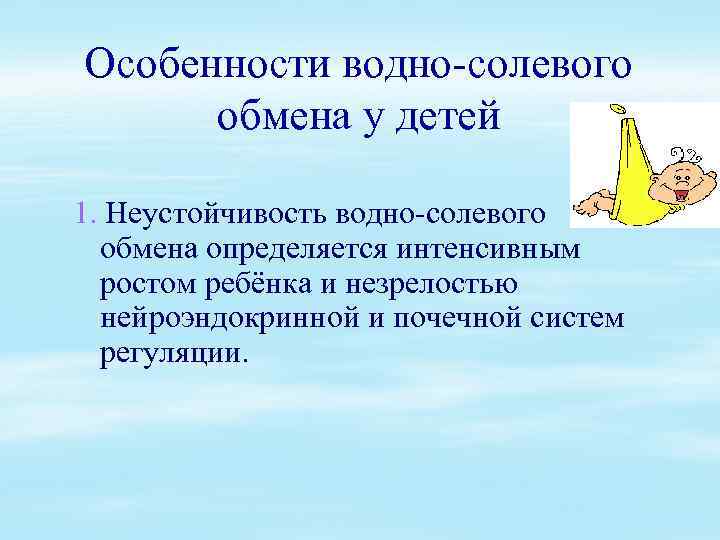 Особенности водно-солевого обмена у детей

1. Неустойчивость водно-солевого обмена определяется интенсивным ростом ребёнка и незрелостью нейроэндокринной и почечной систем регуляции.